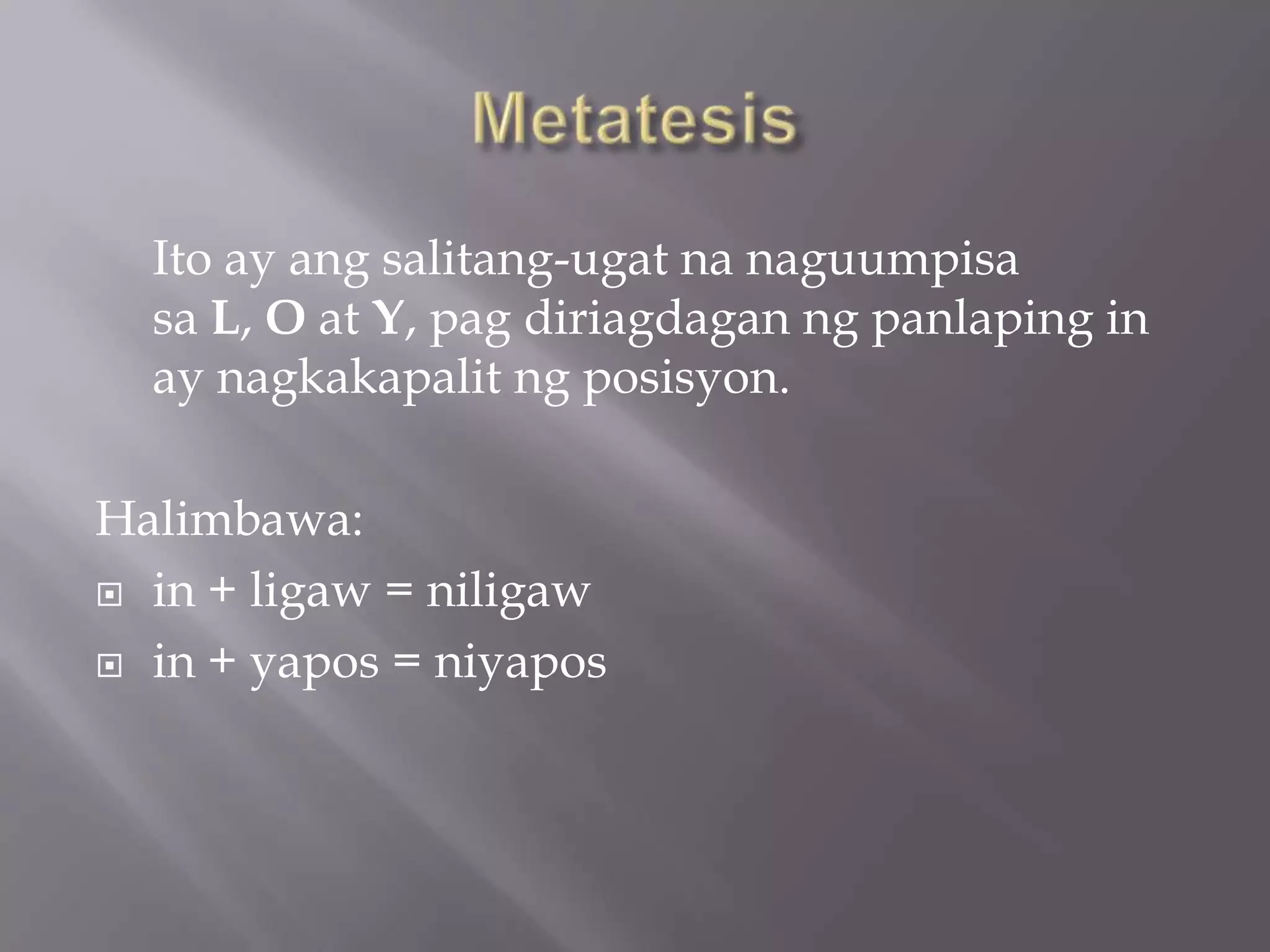 Metatesis

Ito ay ang salitang-ugat na naguumpisa sa L, O at Y, pag diriagdagan ng panlaping in ay nagkakapalit ng posisyon.

Halimbawa:

in + ligaw = niligaw

in + yapos = niyapos